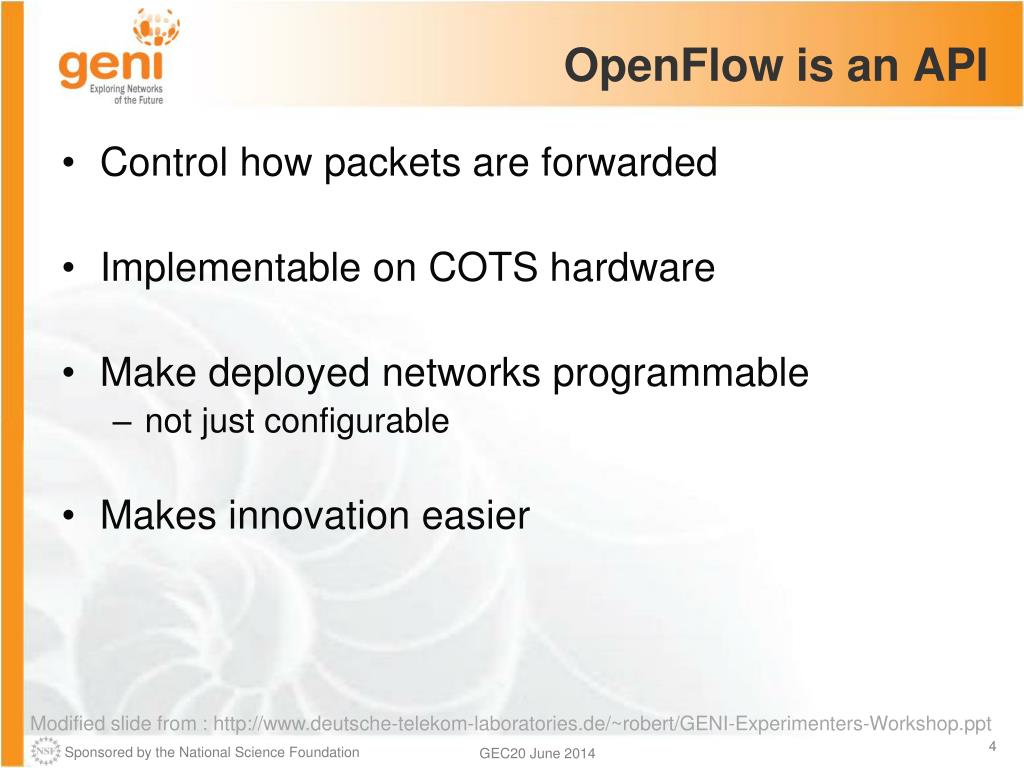 geni
Exploring Networks of the Future

OpenFlow is an API

• Control how packets are forwarded

• Implementable on COTS hardware

• Make deployed networks programmable
– not just configurable

• Makes innovation easier

Modified slide from : http://www.deutsche-telekom-laboratories.de/~robert/GENI-Experimenters-Workshop.ppt

NSF Sponsored by the National Science Foundation

GEC20 June 2014

4